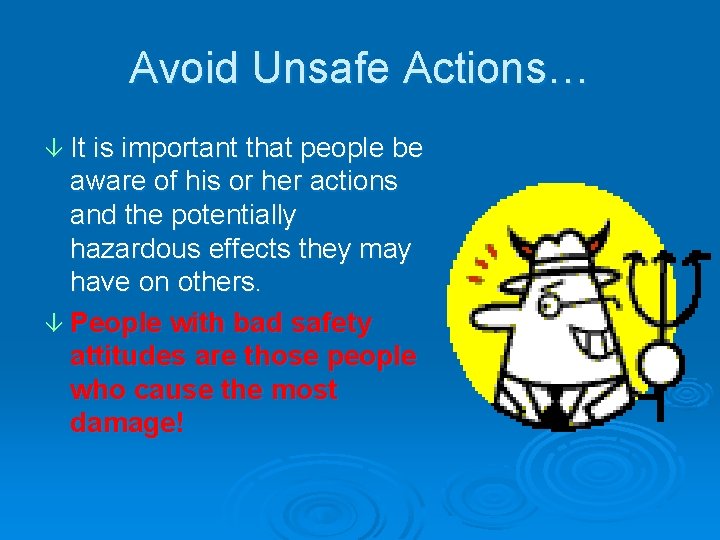 Avoid Unsafe Actions…

↓ It is important that people be aware of his or her actions and the potentially hazardous effects they may have on others.

↓ People with bad safety attitudes are those people who cause the most damage!